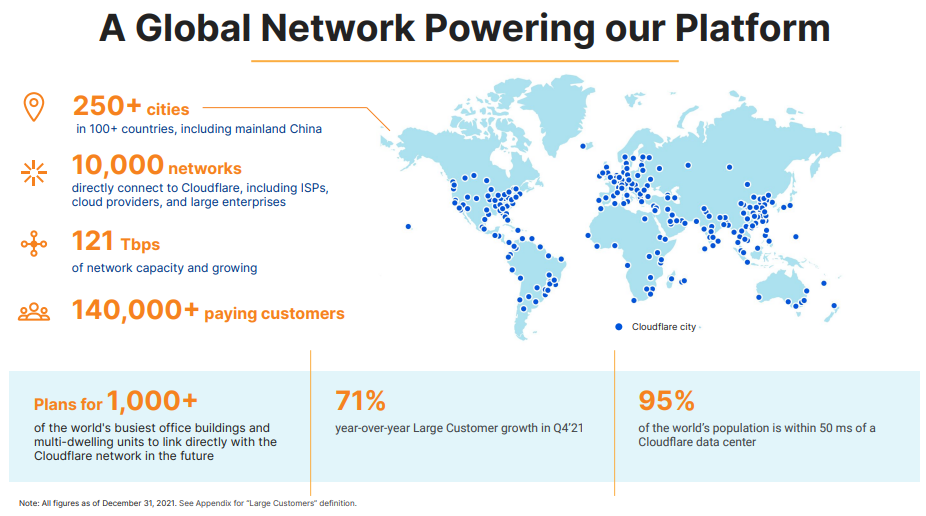 A Global Network Powering our Platform

250+ cities
in 100+ countries, including mainland China

10,000 networks
directly connect to Cloudflare, including ISPs, cloud providers, and large enterprises

121 Tbps
of network capacity and growing

140,000+ paying customers

Cloudflare city

Plans for 1,000+
of the world's busiest office buildings and multi-dwelling units to link directly with the Cloudflare network in the future

71%
year-over-year Large Customer growth in Q4'21

95%
of the world's population is within 50 ms of a Cloudflare data center

Note: All figures as of December 31, 2021. See Appendix for "Large Customers" definition.